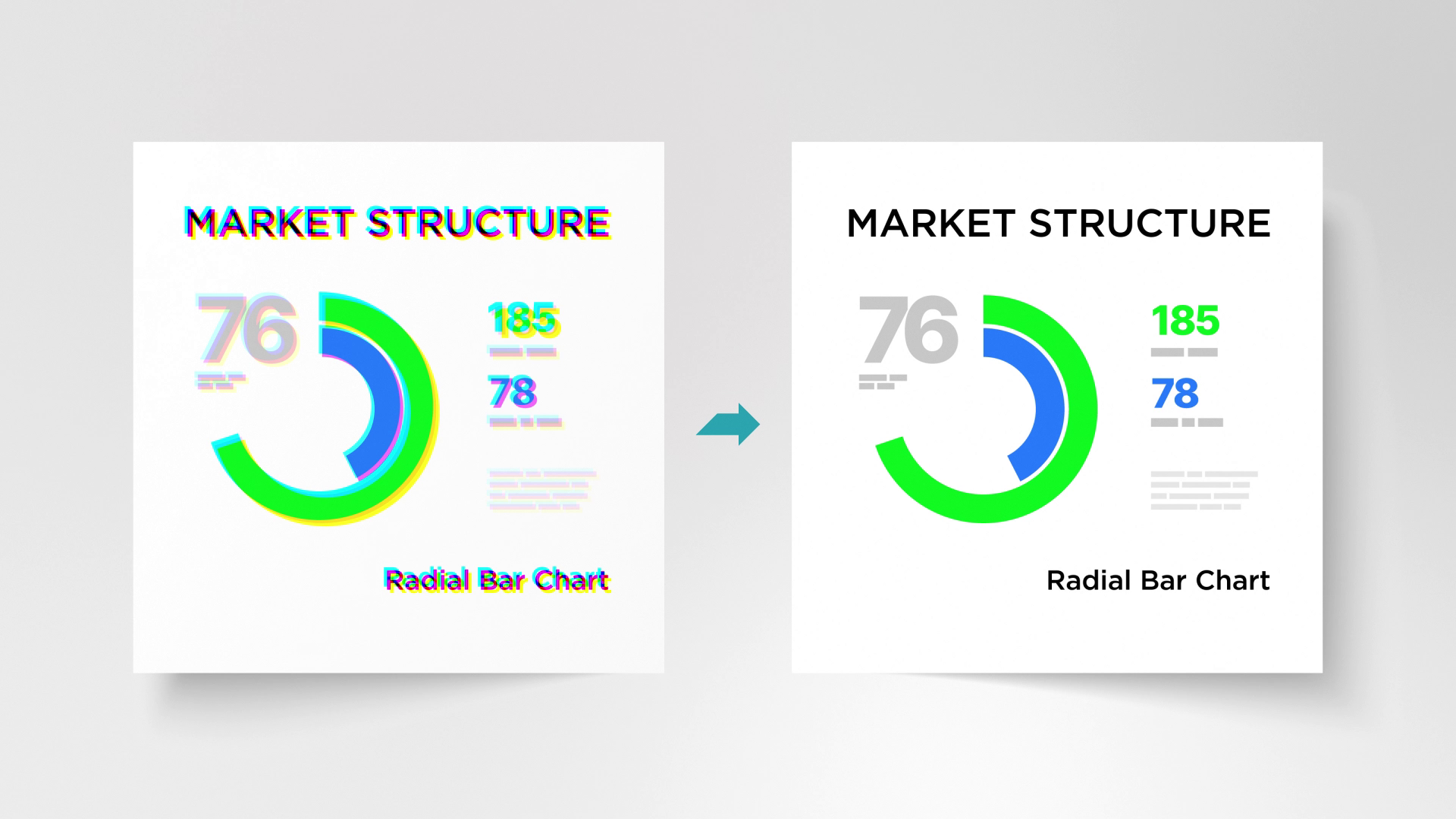 MARKET STRUCTURE

76

185

78

Radial Bar Chart

MARKET STRUCTURE

76

185

78

Radial Bar Chart